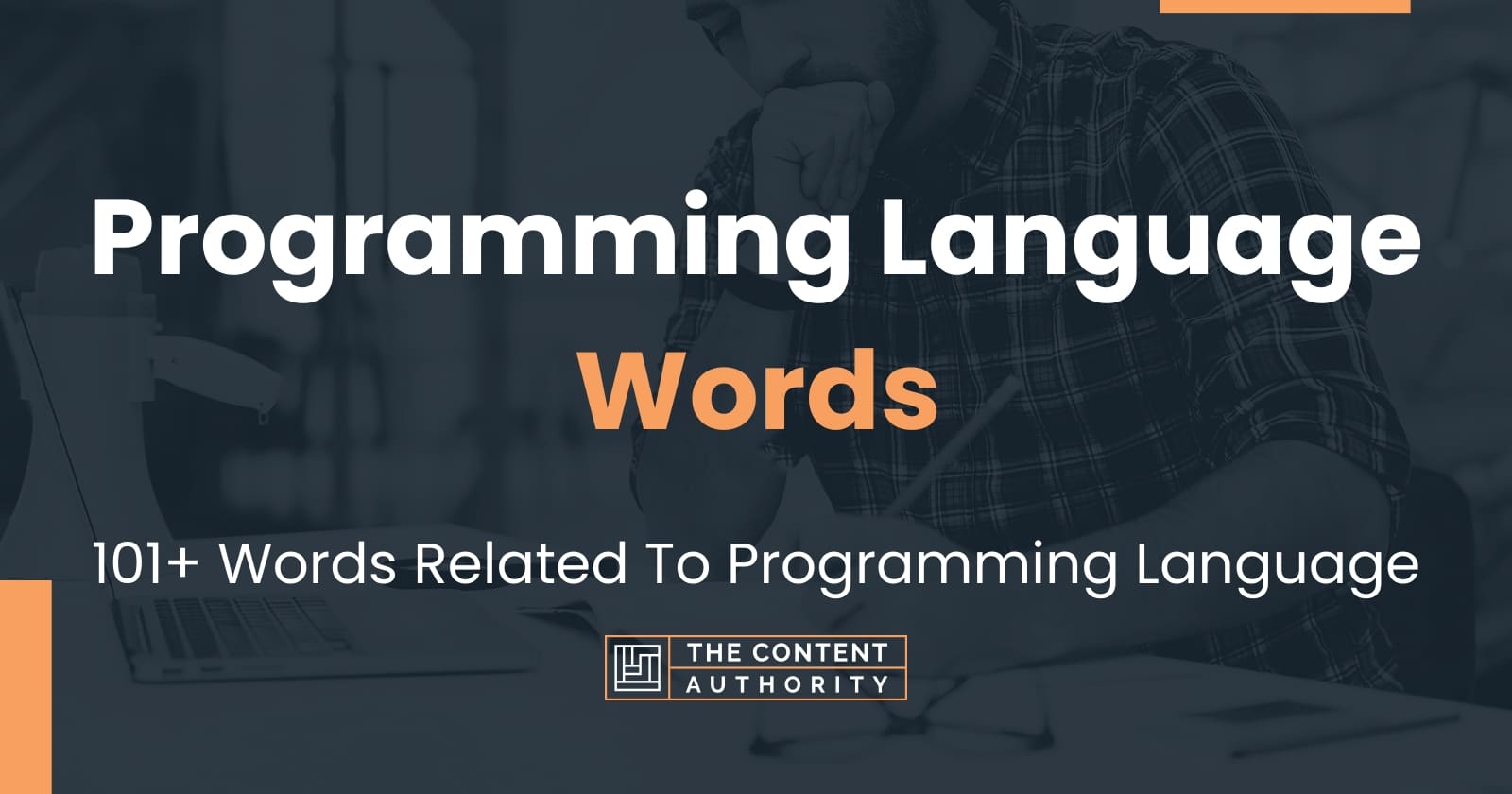 Programming Language Words

101+ Words Related To Programming Language

THE CONTENT AUTHORITY